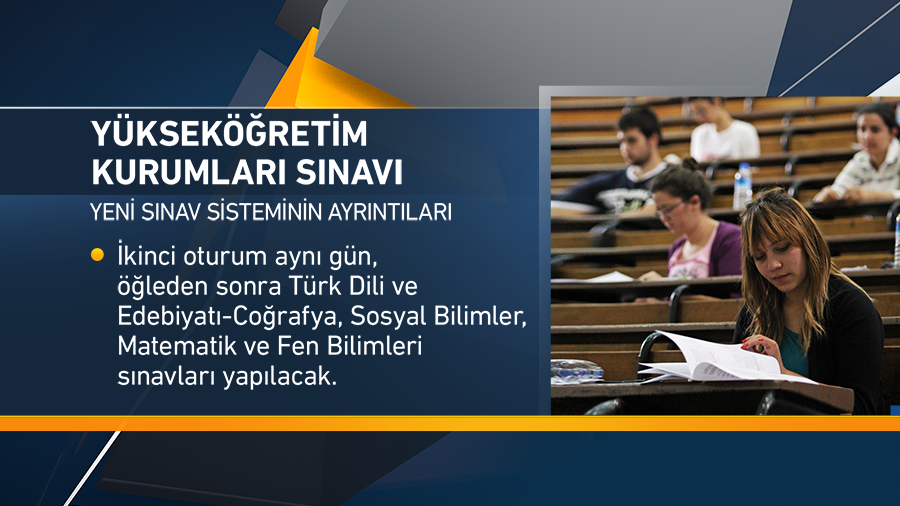 YÜKSEKÖĞRETİM KURUMLARI SINAVI

YENİ SINAV SİSTEMİNİN AYRINTILARI

İkinci oturum aynı gün, öğleden sonra Türk Dili ve Edebiyatı-Coğrafya, Sosyal Bilimler, Matematik ve Fen Bilimleri sınavları yapılacak.